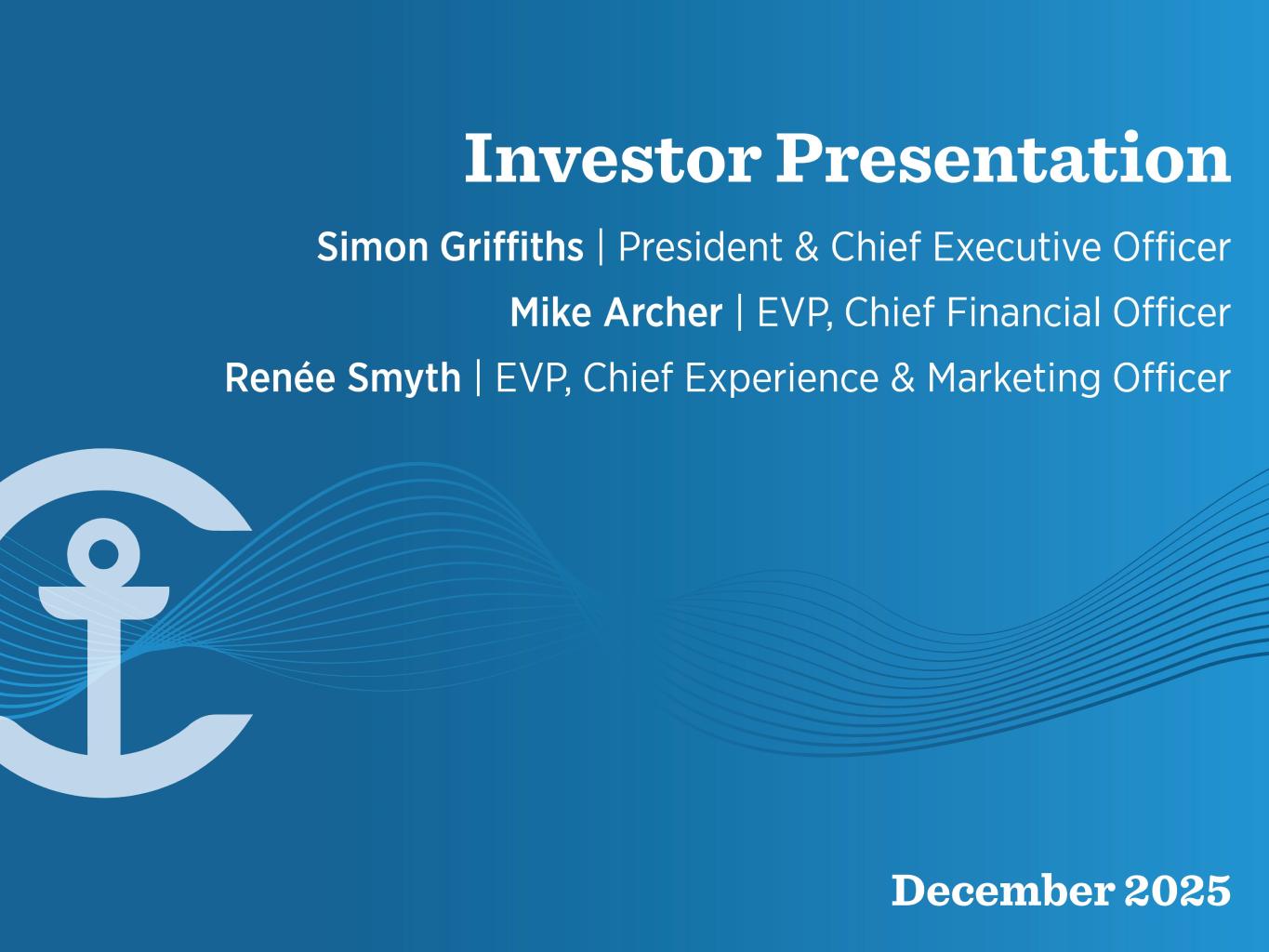 Investor Presentation

Simon Griffiths | President & Chief Executive Officer

Mike Archer | EVP, Chief Financial Officer

Renée Smyth | EVP, Chief Experience & Marketing Officer

December 2025